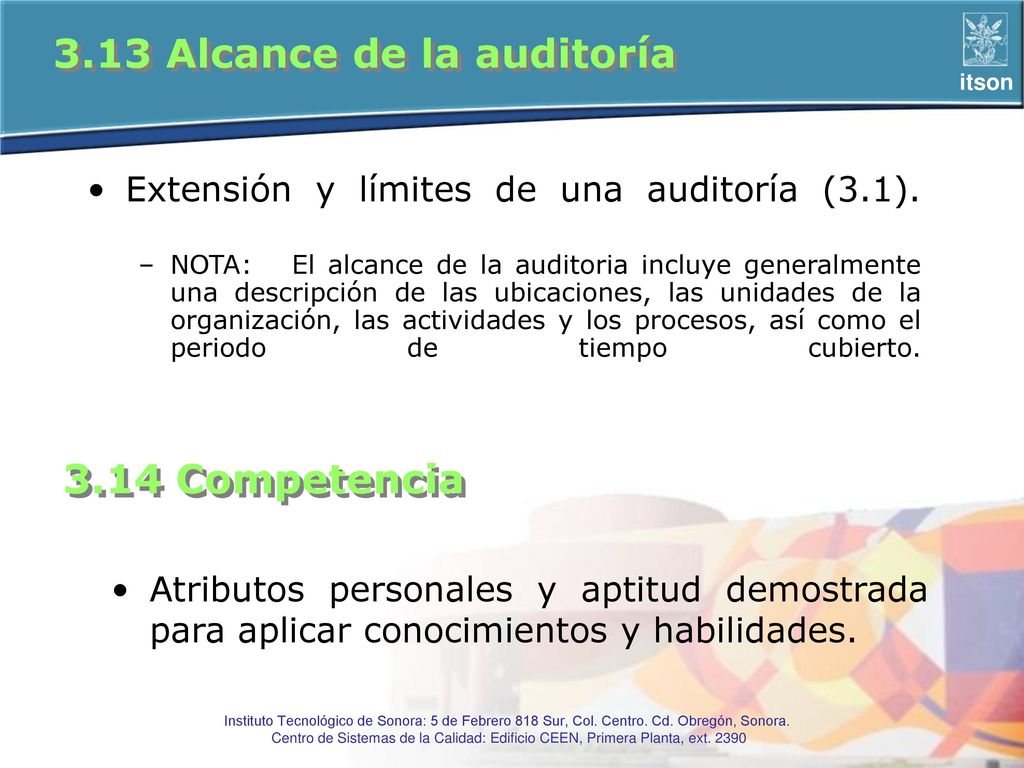 3.13 Alcance de la auditoría

itson

• Extensión y límites de una auditoría (3.1).

– NOTA: El alcance de la auditoria incluye generalmente una descripción de las ubicaciones, las unidades de la organización, las actividades y los procesos, así como el periodo de tiempo cubierto.

3.14 Competencia

• Atributos personales y aptitud demostrada para aplicar conocimientos y habilidades.

Instituto Tecnológico de Sonora: 5 de Febrero 818 Sur, Col. Centro. Cd. Obregón, Sonora.
Centro de Sistemas de la Calidad: Edificio CEEN, Primera Planta, ext. 2390